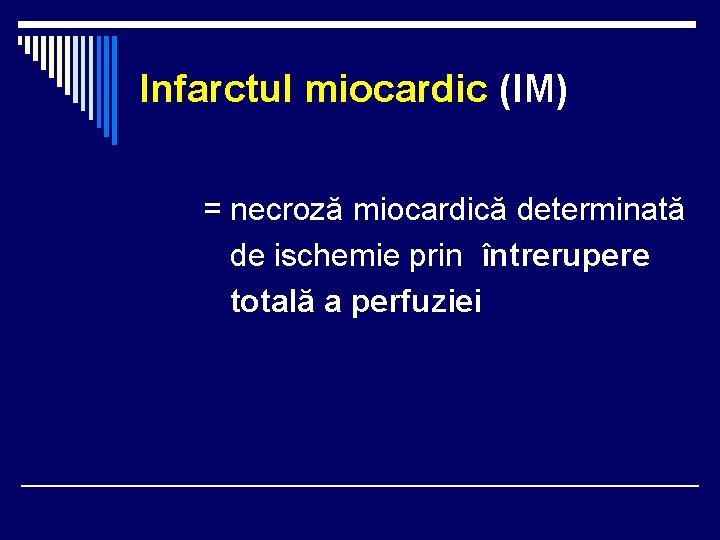 Infarctul miocardic (IM)

= necroză miocardică determinată de ischemie prin întrerupere totală a perfuziei